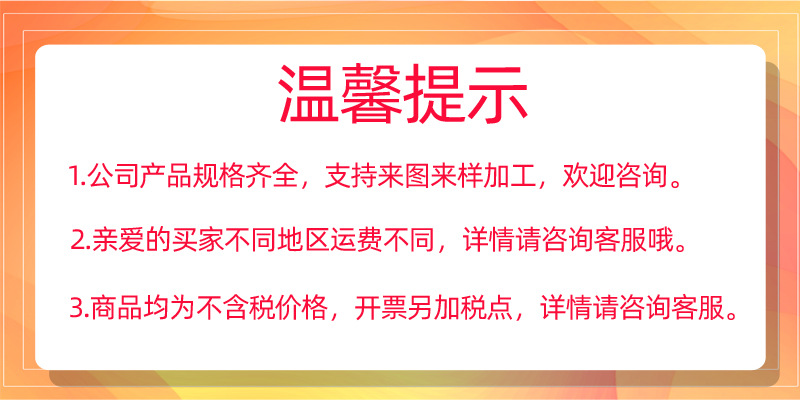 温馨提示

1.公司产品规格齐全，支持来图来样加工，欢迎咨询。

2.亲爱的买家不同地区运费不同，详情请咨询客服哦。

3.商品均为不含税价格，开票另加税点，详情请咨询客服。